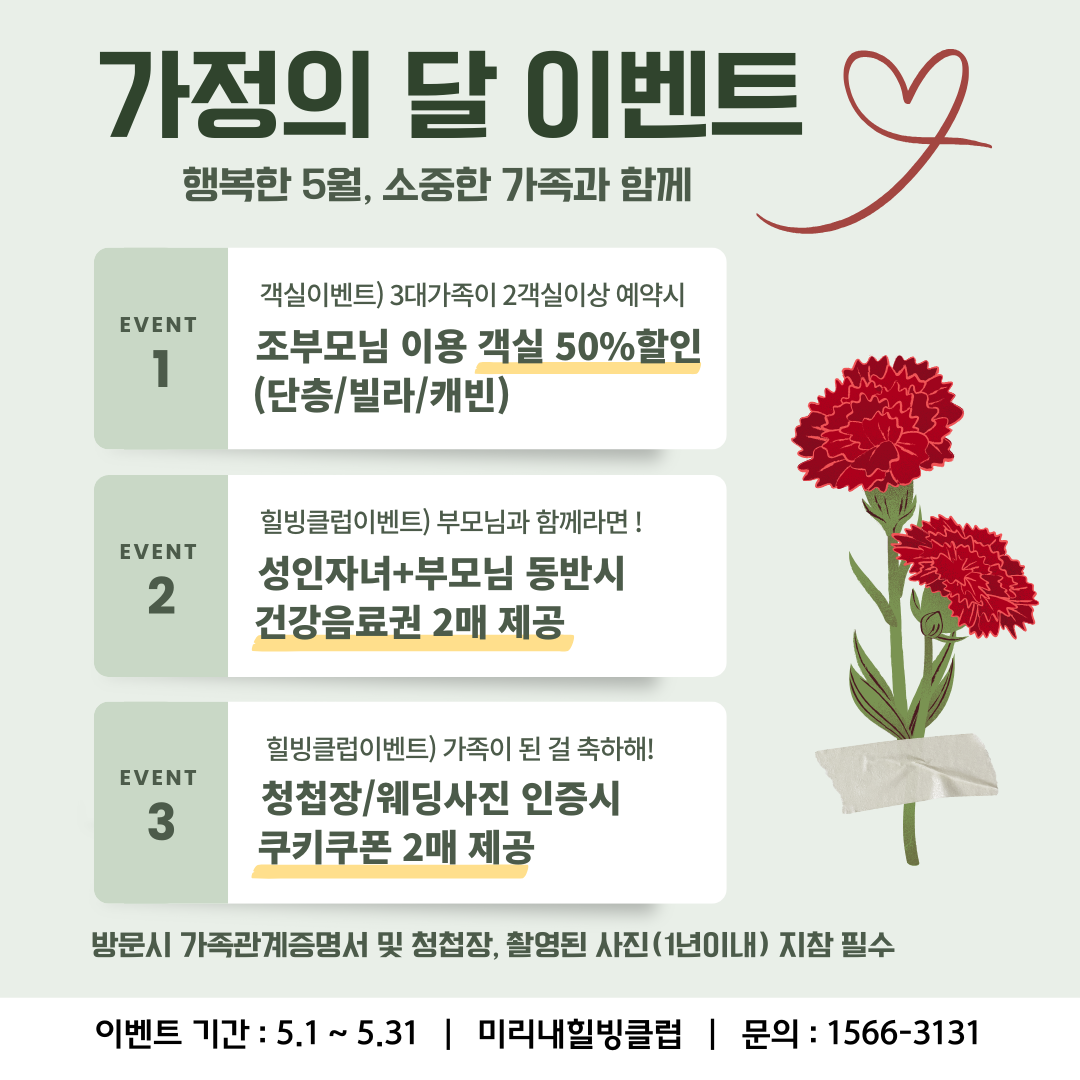 가정의 달 이벤트

행복한 5월, 소중한 가족과 함께

EVENT 1

객실이벤트) 3대가족이 2객실이상 예약시

조부모님 이용 객실 50%할인 (단층/빌라/캐빈)

EVENT 2

힐빙클럽이벤트) 부모님과 함께라면 !

성인자녀+부모님 동반시 건강음료권 2매 제공

EVENT 3

힐빙클럽이벤트) 가족이 된 걸 축하해!

청첩장/웨딩사진 인증시 쿠키쿠폰 2매 제공

방문시 가족관계증명서 및 청첩장, 촬영된 사진(1년이내) 지참 필수

이벤트 기간 : 5.1 ~ 5.31 | 미리내힐빙클럽 | 문의 : 1566-3131